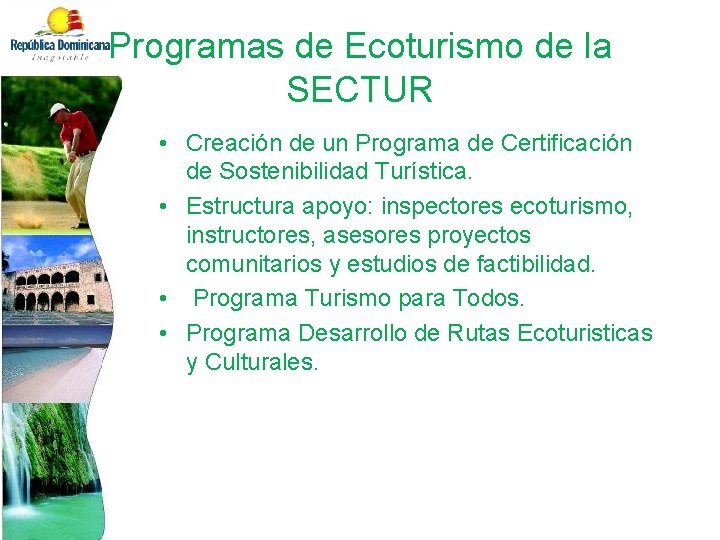 República Dominicana
Inagotable

Programas de Ecoturismo de la SECTUR

• Creación de un Programa de Certificación de Sostenibilidad Turística.
• Estructura apoyo: inspectores ecoturismo, instructores, asesores proyectos comunitarios y estudios de factibilidad.
• Programa Turismo para Todos.
• Programa Desarrollo de Rutas Ecoturisticas y Culturales.